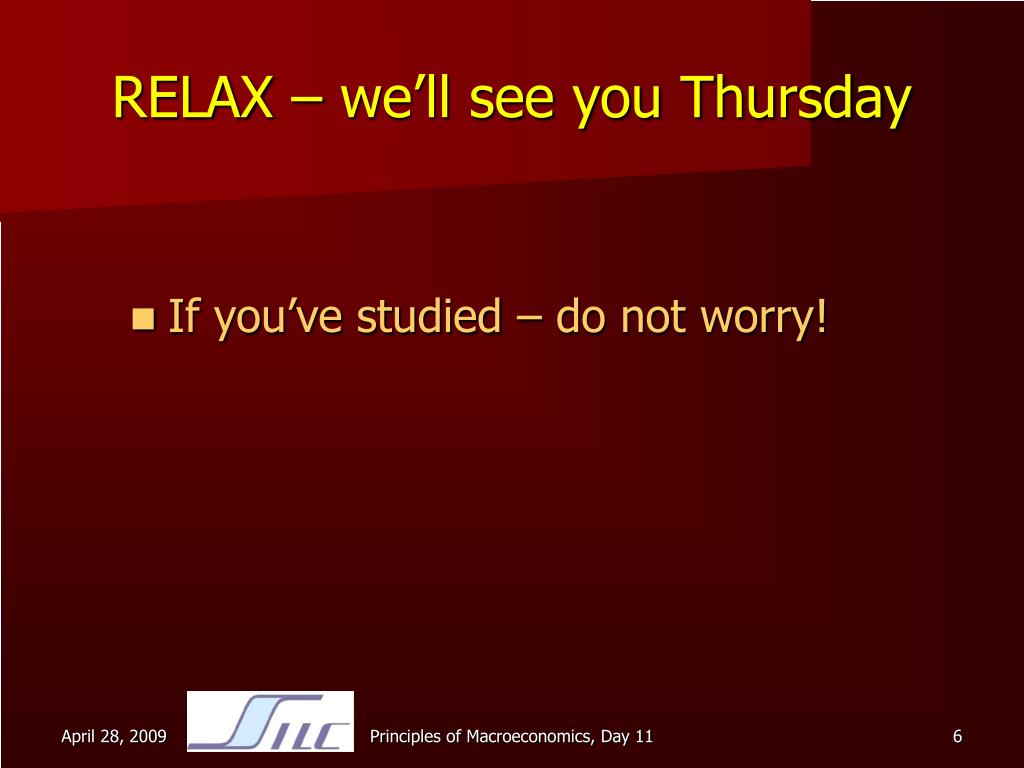 RELAX – we'll see you Thursday

If you've studied – do not worry!

April 28, 2009

SILC

Principles of Macroeconomics, Day 11

6